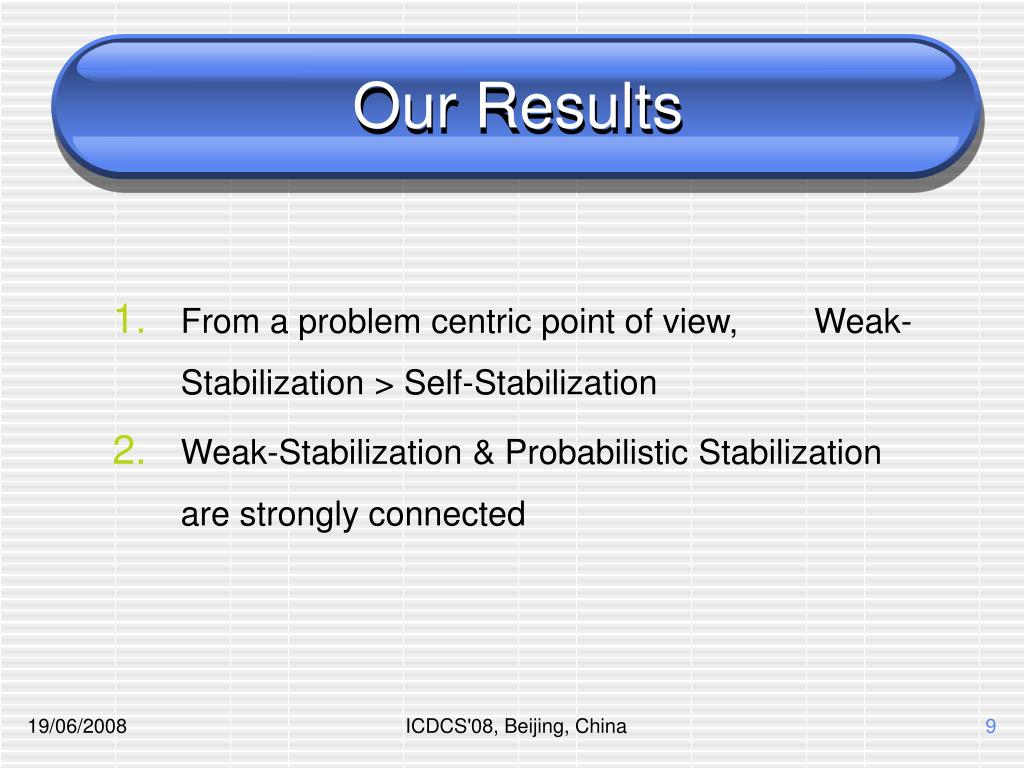 Our Results

1. From a problem centric point of view, Weak-Stabilization > Self-Stabilization

2. Weak-Stabilization & Probabilistic Stabilization are strongly connected

19/06/2008

ICDCS'08, Beijing, China

9